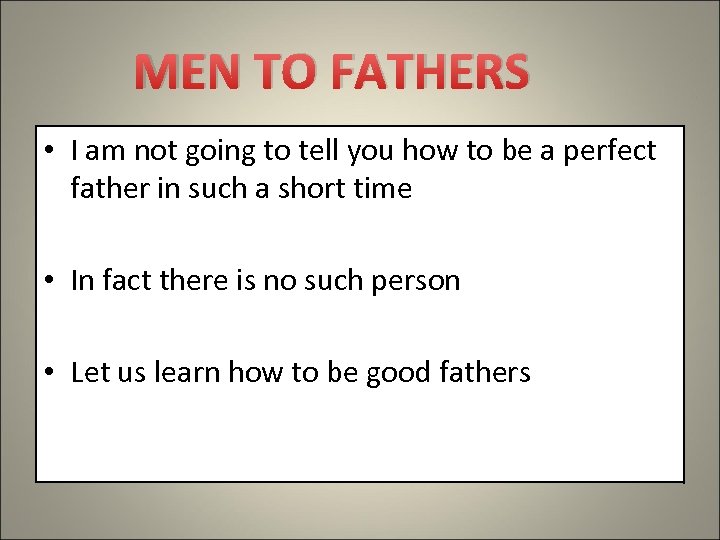 MEN TO FATHERS

• I am not going to tell you how to be a perfect father in such a short time

• In fact there is no such person

• Let us learn how to be good fathers